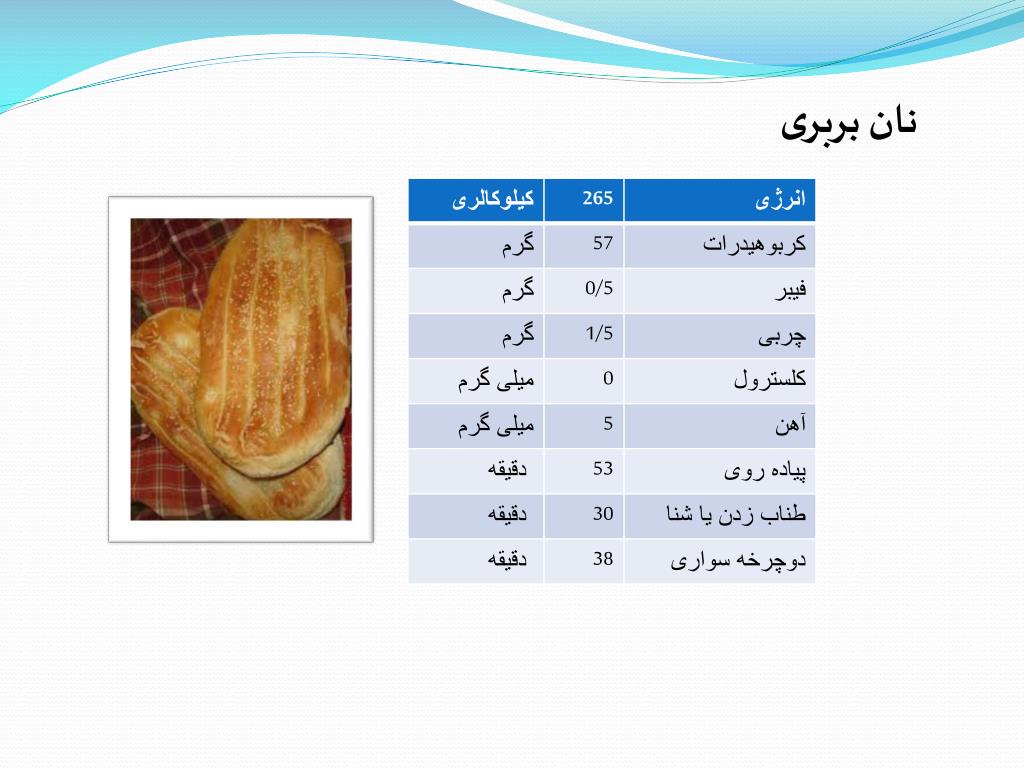 نان بربری

| انرژی | 265 | کیلوکالری |
|---|---|---|
| کربوهیدرات | 57 | گرم |
| فیبر | 0/5 | گرم |
| چربی | 1/5 | گرم |
| کلسترول | 0 | میلی گرم |
| آهن | 5 | میلی گرم |
| پیاده روی | 53 | دقیقه |
| طناب زدن یا شنا | 30 | دقیقه |
| دوچرخه سواری | 38 | دقیقه |